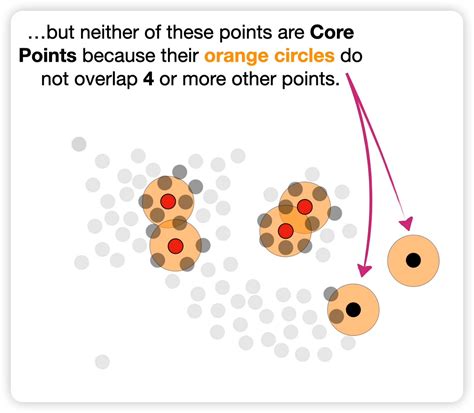 …but neither of these points are Core Points because their orange circles do not overlap 4 or more other points.